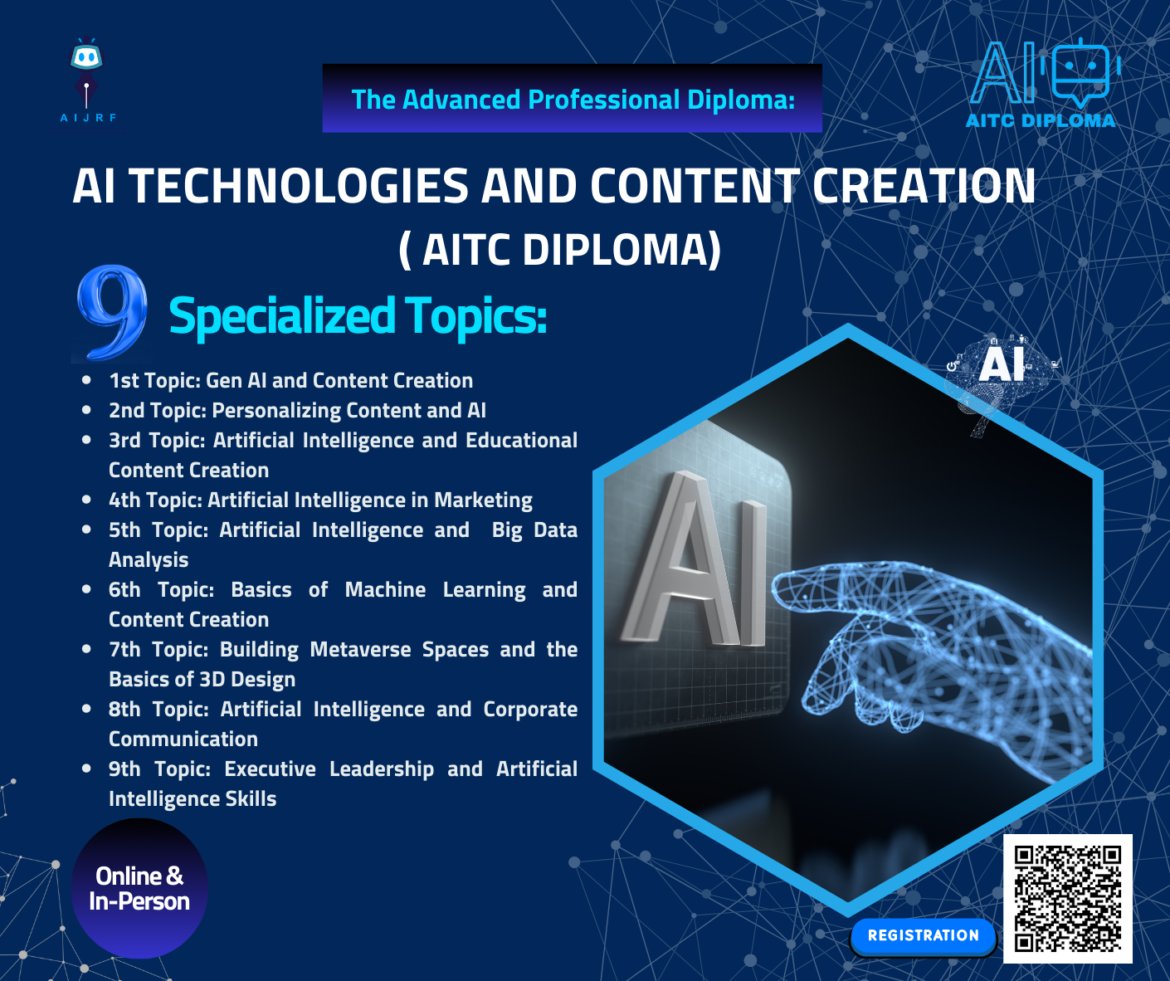 AIJRF

The Advanced Professional Diploma:

AI
AITC DIPLOMA

AI TECHNOLOGIES AND CONTENT CREATION
( AITC DIPLOMA)

9 Specialized Topics:

- 1st Topic: Gen AI and Content Creation
- 2nd Topic: Personalizing Content and AI
- 3rd Topic: Artificial Intelligence and Educational Content Creation
- 4th Topic: Artificial Intelligence in Marketing
- 5th Topic: Artificial Intelligence and Big Data Analysis
- 6th Topic: Basics of Machine Learning and Content Creation
- 7th Topic: Building Metaverse Spaces and the Basics of 3D Design
- 8th Topic: Artificial Intelligence and Corporate Communication
- 9th Topic: Executive Leadership and Artificial Intelligence Skills

AI

AI

Online & In-Person

REGISTRATION